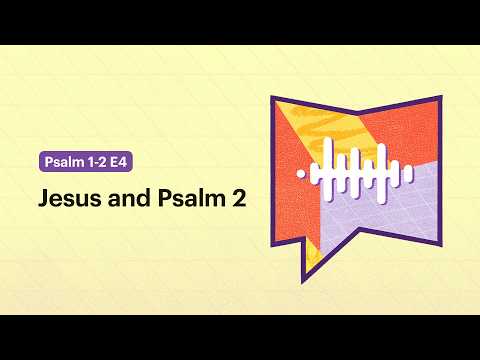 Psalm 1-2 E4

Jesus and Psalm 2